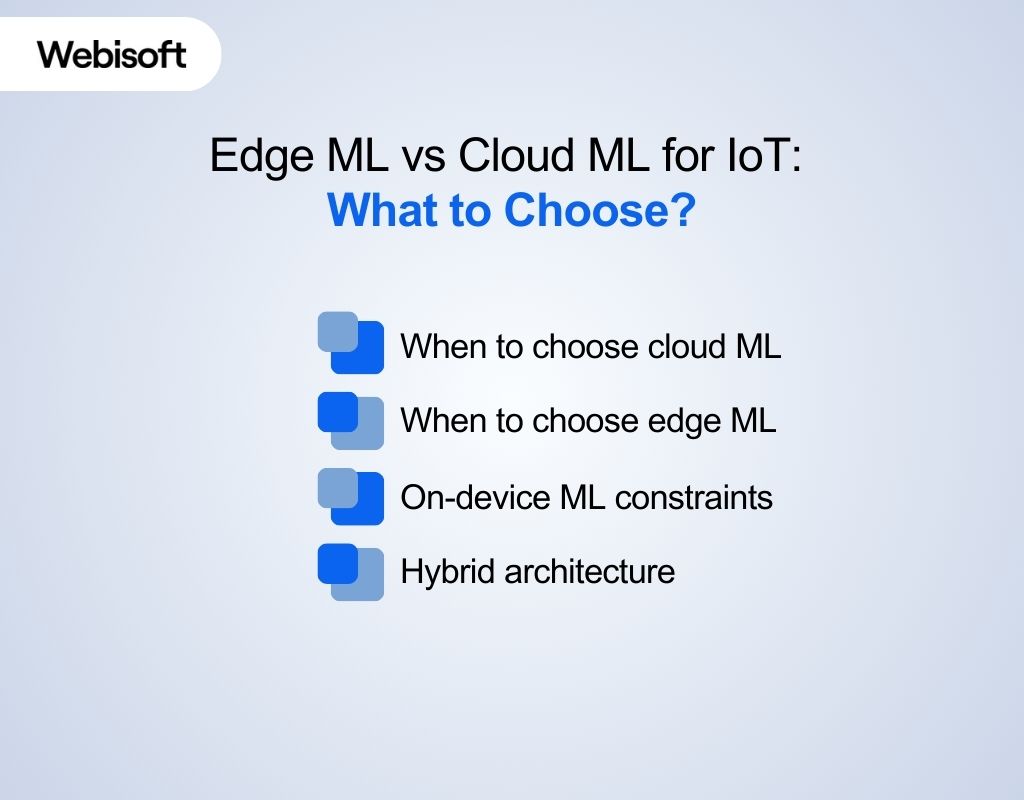 Webisoft

Edge ML vs Cloud ML for IoT:
What to Choose?

When to choose cloud ML

When to choose edge ML

On-device ML constraints

Hybrid architecture